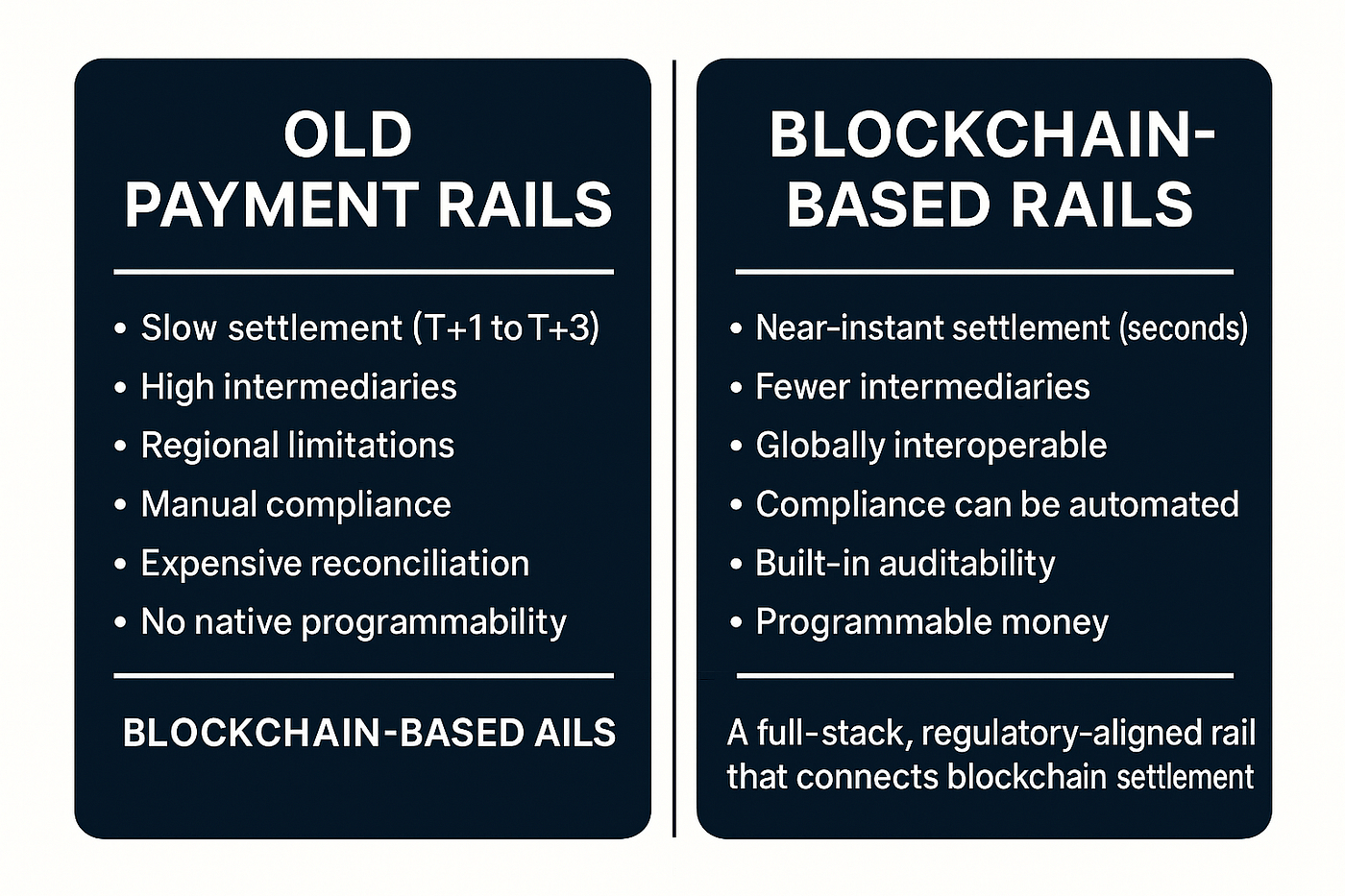 OLD PAYMENT RAILS

• Slow settlement (T+1 to T+3)
• High intermediaries
• Regional limitations
• Manual compliance
• Expensive reconciliation
• No native programmability

BLOCKCHAIN-BASED AILS

BLOCKCHAIN-BASED RAILS

• Near-instant settlement (seconds)
• Fewer intermediaries
• Globally interoperable
• Compliance can be automated
• Built-in auditability
• Programmable money

A full-stack, regulatory-aligned rail that connects blockchain settlement